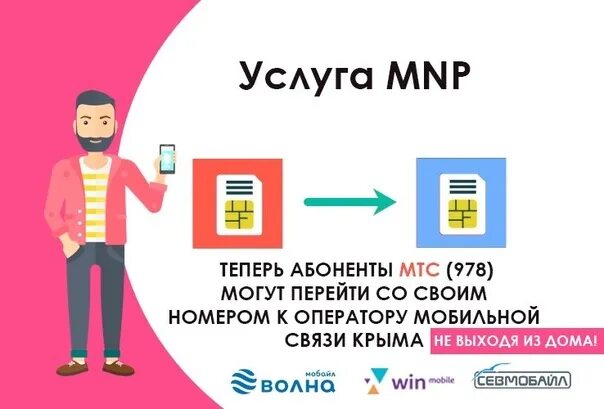 Услуга MNP

ТЕПЕРЬ АБОНЕНТЫ МТС (978) МОГУТ ПЕРЕЙТИ СО СВОИМ НОМЕРОМ К ОПЕРАТОРУ МОБИЛЬНОЙ СВЯЗИ КРЫМА НЕ ВЫХОДЯ ИЗ ДОМА!

мобайл ВОЛНА

win mobile

СЕВМОБАЙЛ